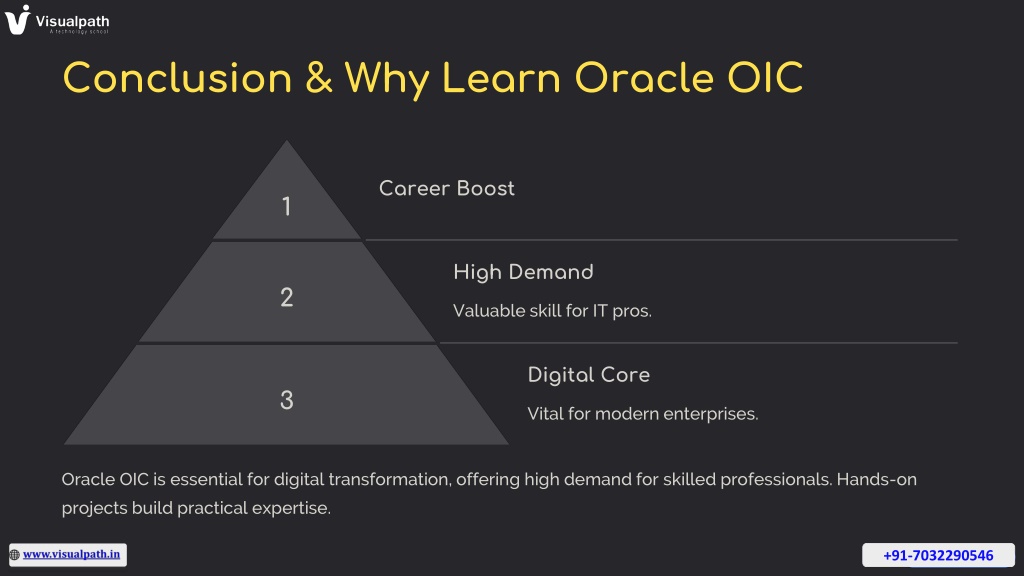 Visualpath
A technology school

Conclusion & Why Learn Oracle OIC

1

Career Boost

2

High Demand

Valuable skill for IT pros.

3

Digital Core

Vital for modern enterprises.

Oracle OIC is essential for digital transformation, offering high demand for skilled professionals. Hands-on projects build practical expertise.

www.visualpath.in

+91-7032290546